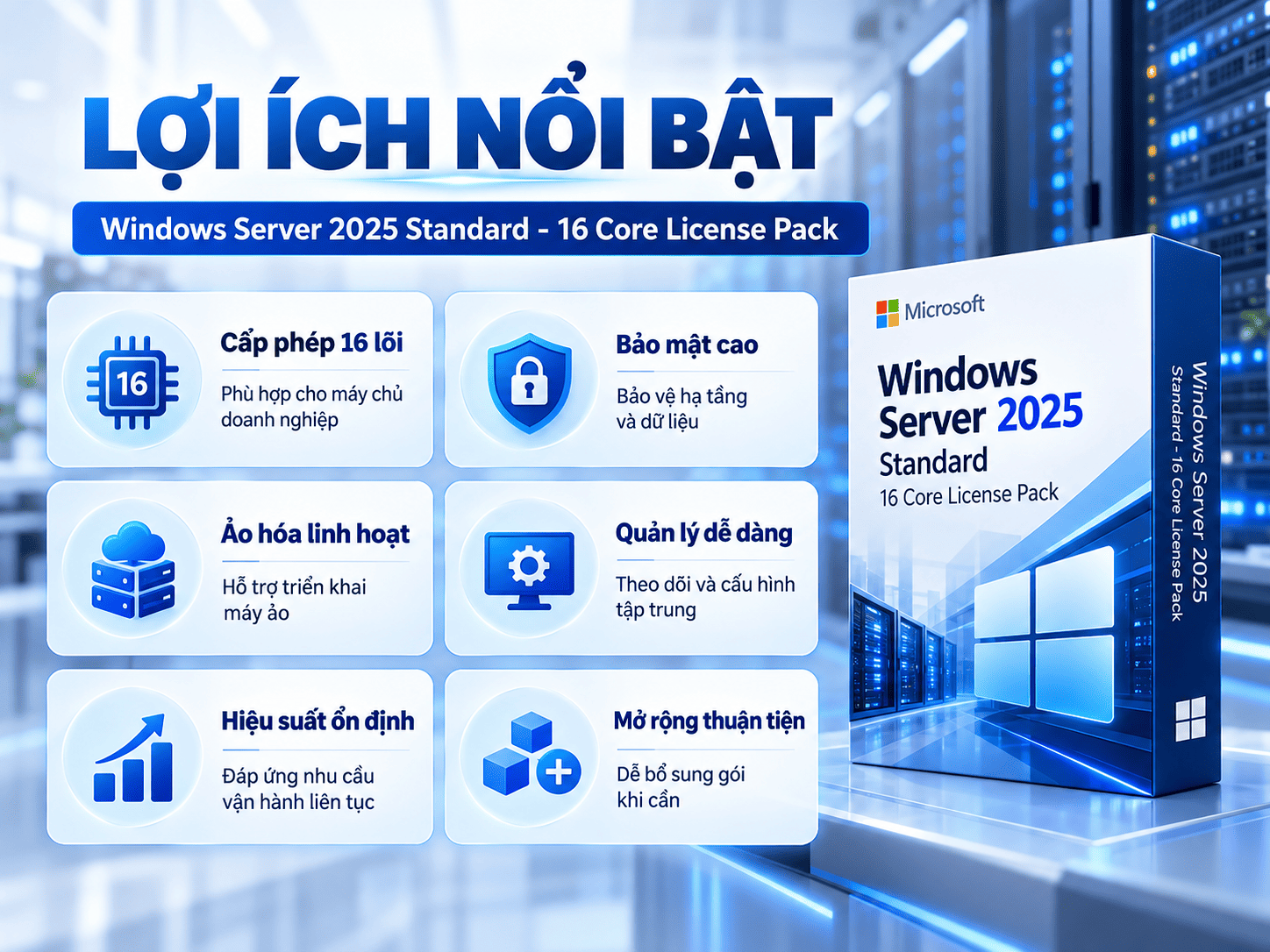 LỢI ÍCH NỔI BẬT

Windows Server 2025 Standard - 16 Core License Pack

16

Cấp phép 16 lõi

Phù hợp cho máy chủ doanh nghiệp

Bảo mật cao

Bảo vệ hạ tầng và dữ liệu

Ảo hóa linh hoạt

Hỗ trợ triển khai máy ảo

Quản lý dễ dàng

Theo dõi và cấu hình tập trung

Hiệu suất ổn định

Đáp ứng nhu cầu vận hành liên tục

Mở rộng thuận tiện

Dễ bổ sung gói khi cần

Microsoft

Windows Server 2025

Standard

16 Core License Pack

Windows Server 2025

Standard - 16 Core License Pack